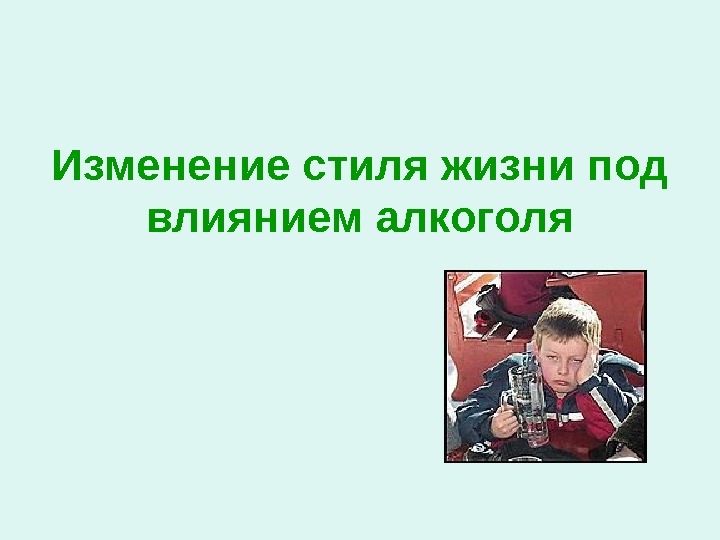 Изменение стиля жизни под влиянием алкоголя